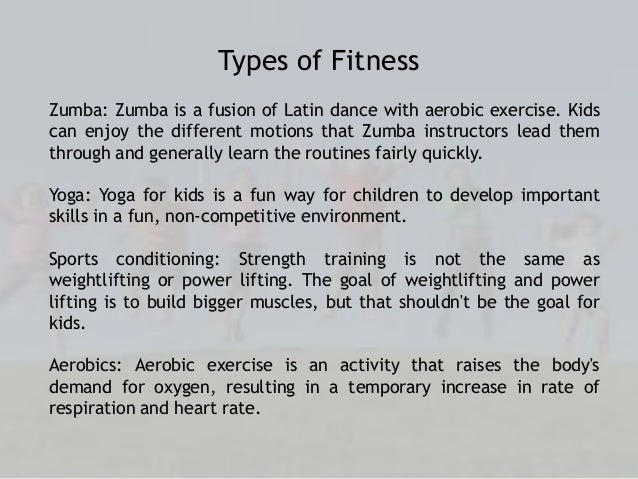 Types of Fitness

Zumba: Zumba is a fusion of Latin dance with aerobic exercise. Kids can enjoy the different motions that Zumba instructors lead them through and generally learn the routines fairly quickly.

Yoga: Yoga for kids is a fun way for children to develop important skills in a fun, non-competitive environment.

Sports conditioning: Strength training is not the same as weightlifting or power lifting. The goal of weightlifting and power lifting is to build bigger muscles, but that shouldn't be the goal for kids.

Aerobics: Aerobic exercise is an activity that raises the body's demand for oxygen, resulting in a temporary increase in rate of respiration and heart rate.